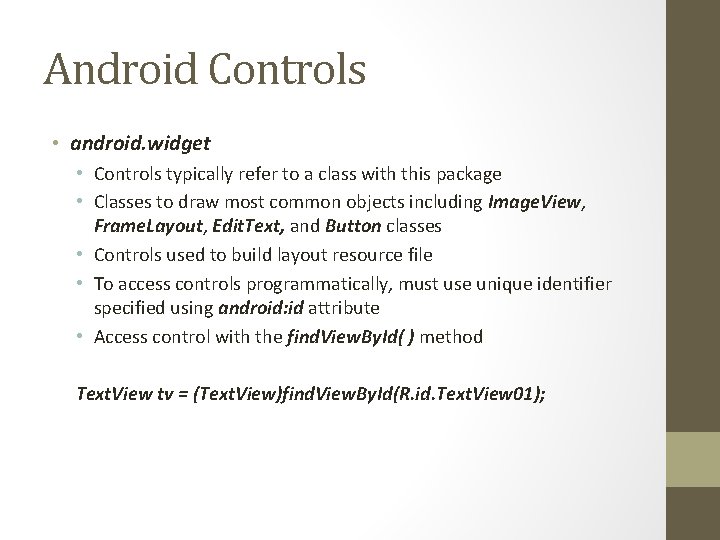 Android Controls

• android.widget
  • Controls typically refer to a class with this package
  • Classes to draw most common objects including ImageView, FrameLayout, EditText, and Button classes
  • Controls used to build layout resource file
  • To access controls programmatically, must use unique identifier specified using android:id attribute
  • Access control with the findViewById( ) method

TextView tv = (TextView)findViewById(R.id.TextView01);